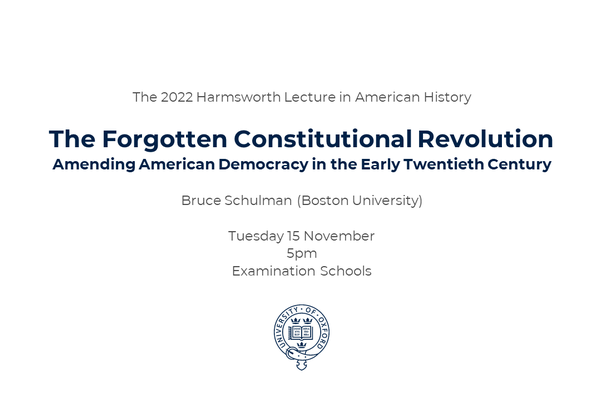 The 2022 Harmsworth Lecture in American History

The Forgotten Constitutional Revolution
Amending American Democracy in the Early Twentieth Century

Bruce Schulman (Boston University)

Tuesday 15 November
5pm
Examination Schools

UNIVERSITY OF OXFORD